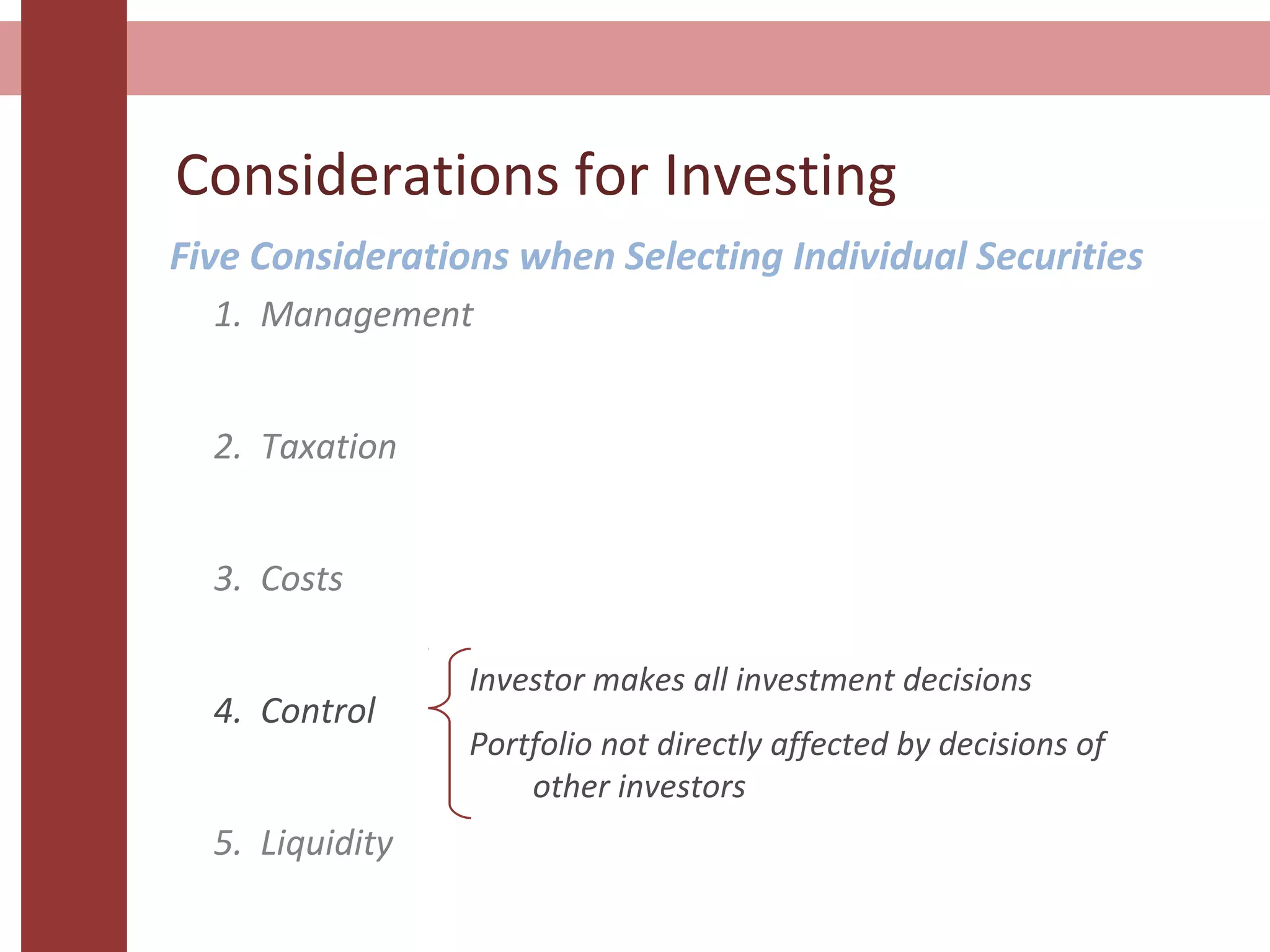 Considerations for Investing

Five Considerations when Selecting Individual Securities

1. Management

2. Taxation

3. Costs

4. Control

Investor makes all investment decisions

Portfolio not directly affected by decisions of other investors

5. Liquidity